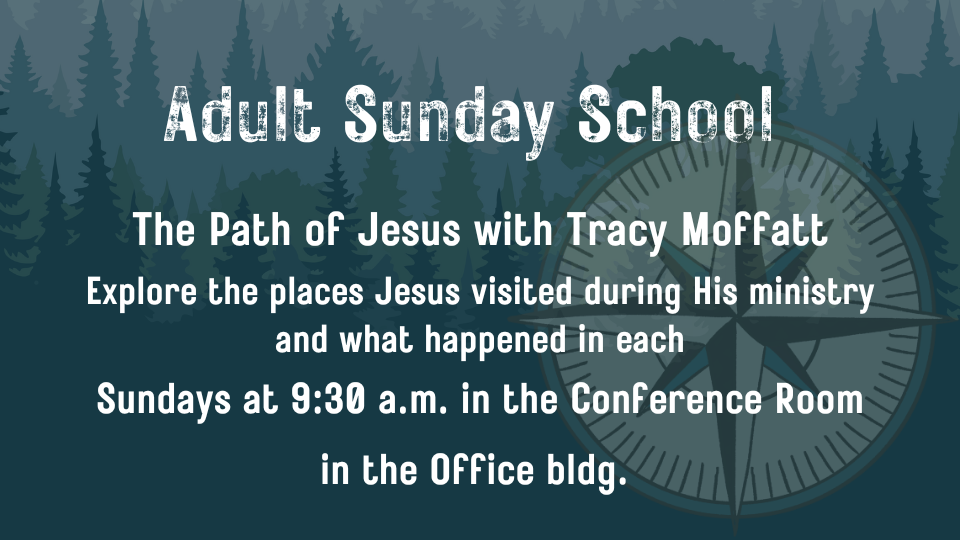 Adult Sunday School

The Path of Jesus with Tracy Moffatt

Explore the places Jesus visited during His ministry and what happened in each

Sundays at 9:30 a.m. in the Conference Room

in the Office bldg.